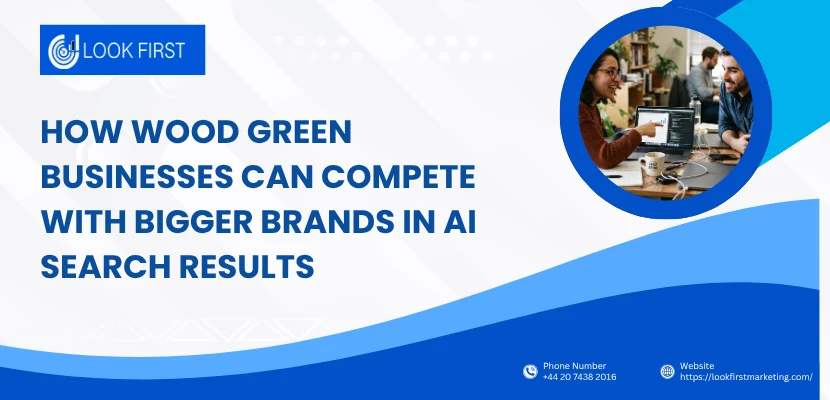 LOOK FIRST

HOW WOOD GREEN BUSINESSES CAN COMPETE WITH BIGGER BRANDS IN AI SEARCH RESULTS

Phone Number
+44 20 7438 2016

Website
https://lookfirstmarketing.com/